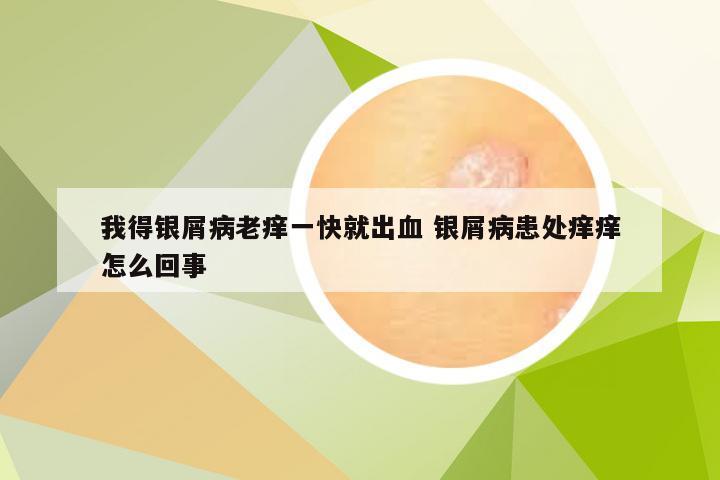 我得银屑病老痒一快就出血 银屑病患处痒痒怎么回事